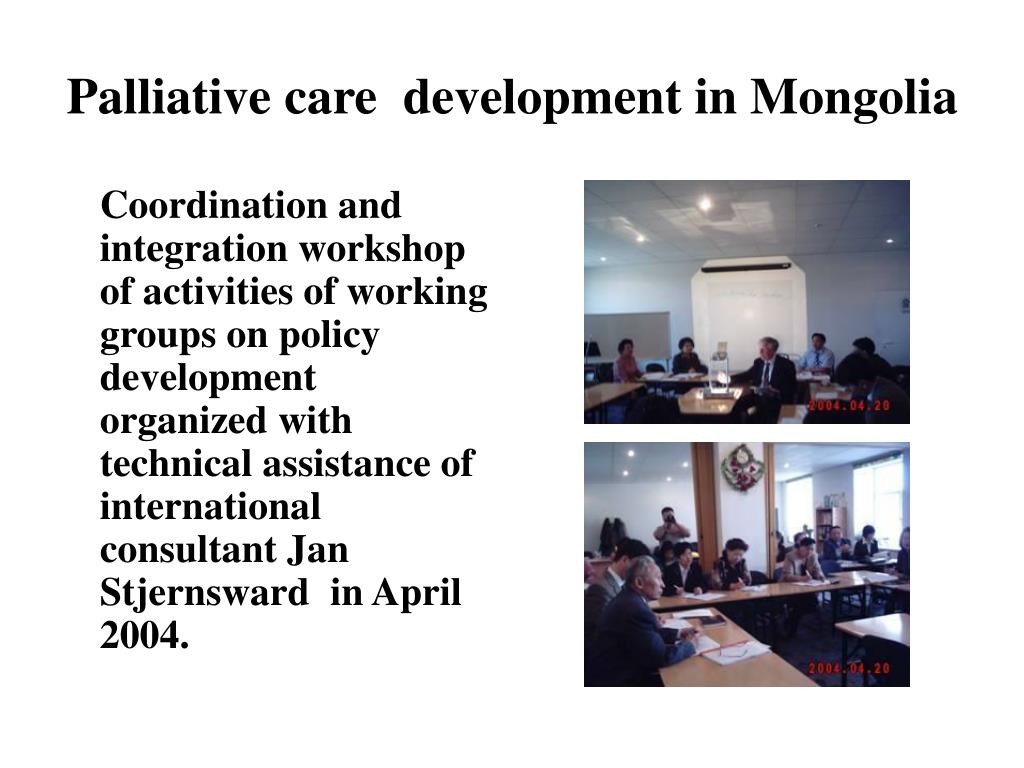 Palliative care development in Mongolia

Coordination and integration workshop of activities of working groups on policy development organized with technical assistance of international consultant Jan Stjernsward in April 2004.

2004.04.20

2004.04.20